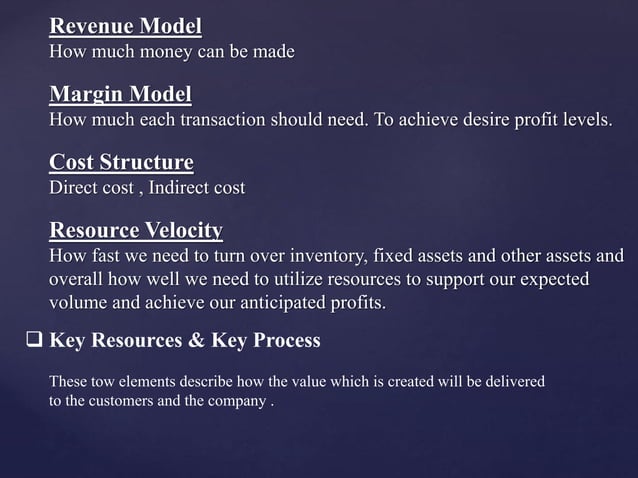 Revenue Model
How much money can be made

Margin Model
How much each transaction should need. To achieve desire profit levels.

Cost Structure
Direct cost , Indirect cost

Resource Velocity
How fast we need to turn over inventory, fixed assets and other assets and overall how well we need to utilize resources to support our expected volume and achieve our anticipated profits.

❑ Key Resources & Key Process

These tow elements describe how the value which is created will be delivered to the customers and the company .